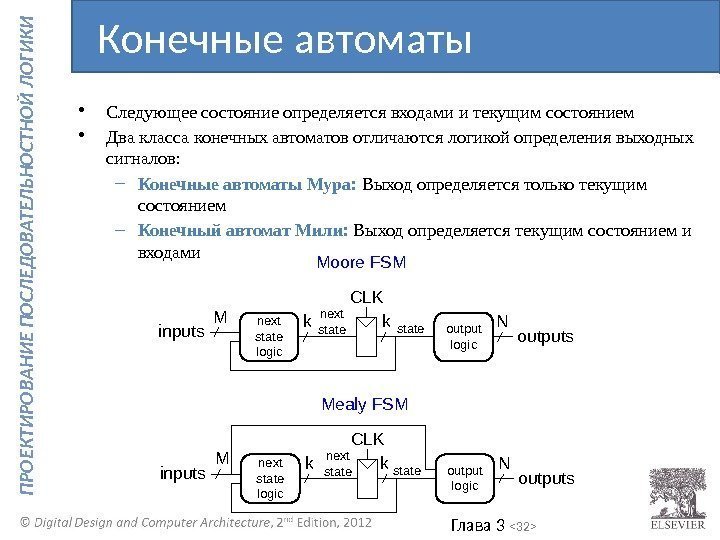 ПРОЕКТИРОВАНИЕ ПОСЛЕДОВАТЕЛЬНОСТНОЙ ЛОГИКИ

Конечные автоматы

• Следующее состояние определяется входами и текущим состоянием

• Два класса конечных автоматов отличаются логикой определения выходных сигналов:

– Конечные автоматы Мура: Выход определяется только текущим состоянием

– Конечный автомат Мили: Выход определяется текущим состоянием и входами

Moore FSM

CLK
inputs M next state logic k next state k state output logic N outputs

Mealy FSM

CLK
inputs M next state logic k next state k state output logic N outputs

© Digital Design and Computer Architecture, 2nd Edition, 2012

Глава 3 <32>

ELSEVIER